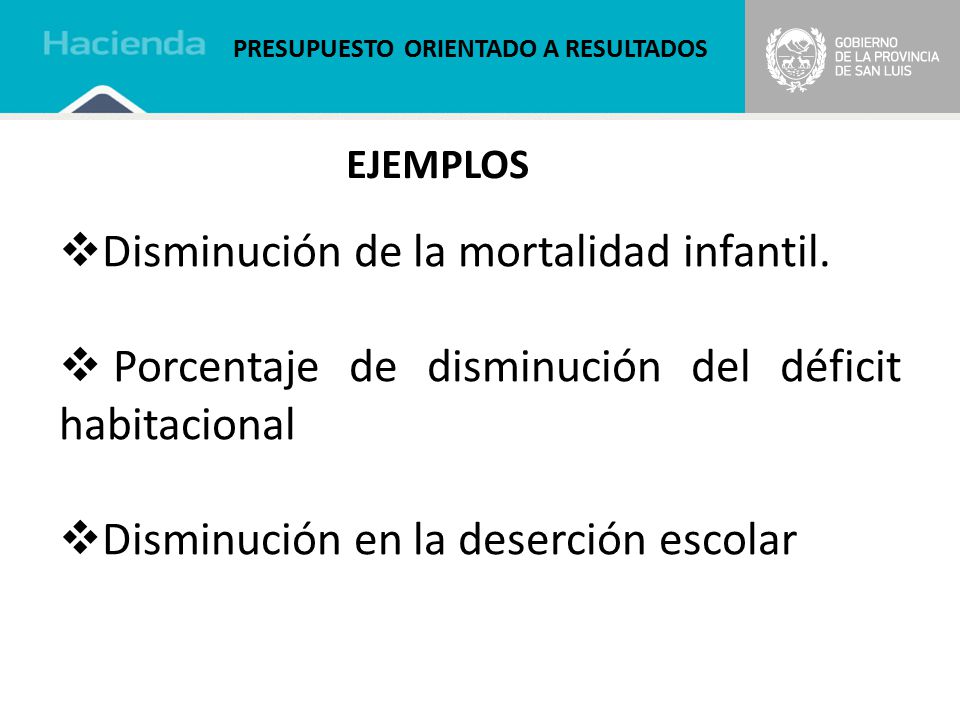 Hacienda PRESUPUESTO ORIENTADO A RESULTADOS

GOBIERNO DE LA PROVINCIA DE SAN LUIS

EJEMPLOS

❖Disminución de la mortalidad infantil.

❖ Porcentaje de disminución del déficit habitacional

❖Disminución en la deserción escolar